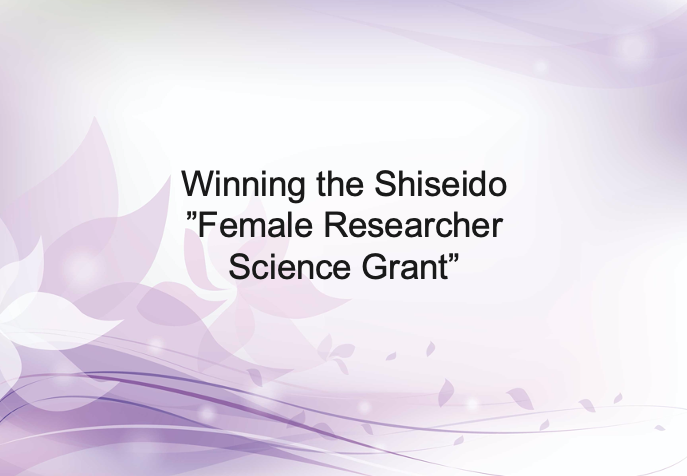 Winning the Shiseido ”Female Researcher Science Grant”